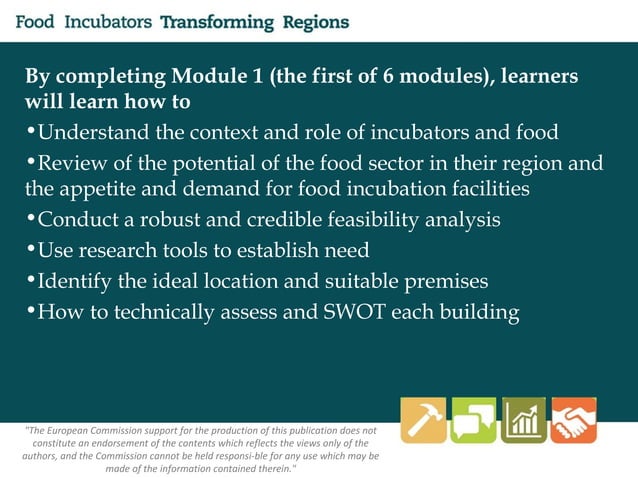 Food Incubators Transforming Regions

By completing Module 1 (the first of 6 modules), learners will learn how to

•Understand the context and role of incubators and food

•Review of the potential of the food sector in their region and the appetite and demand for food incubation facilities

•Conduct a robust and credible feasibility analysis

•Use research tools to establish need

•Identify the ideal location and suitable premises

•How to technically assess and SWOT each building

"The European Commission support for the production of this publication does not constitute an endorsement of the contents which reflects the views only of the authors, and the Commission cannot be held responsi-ble for any use which may be made of the information contained therein."